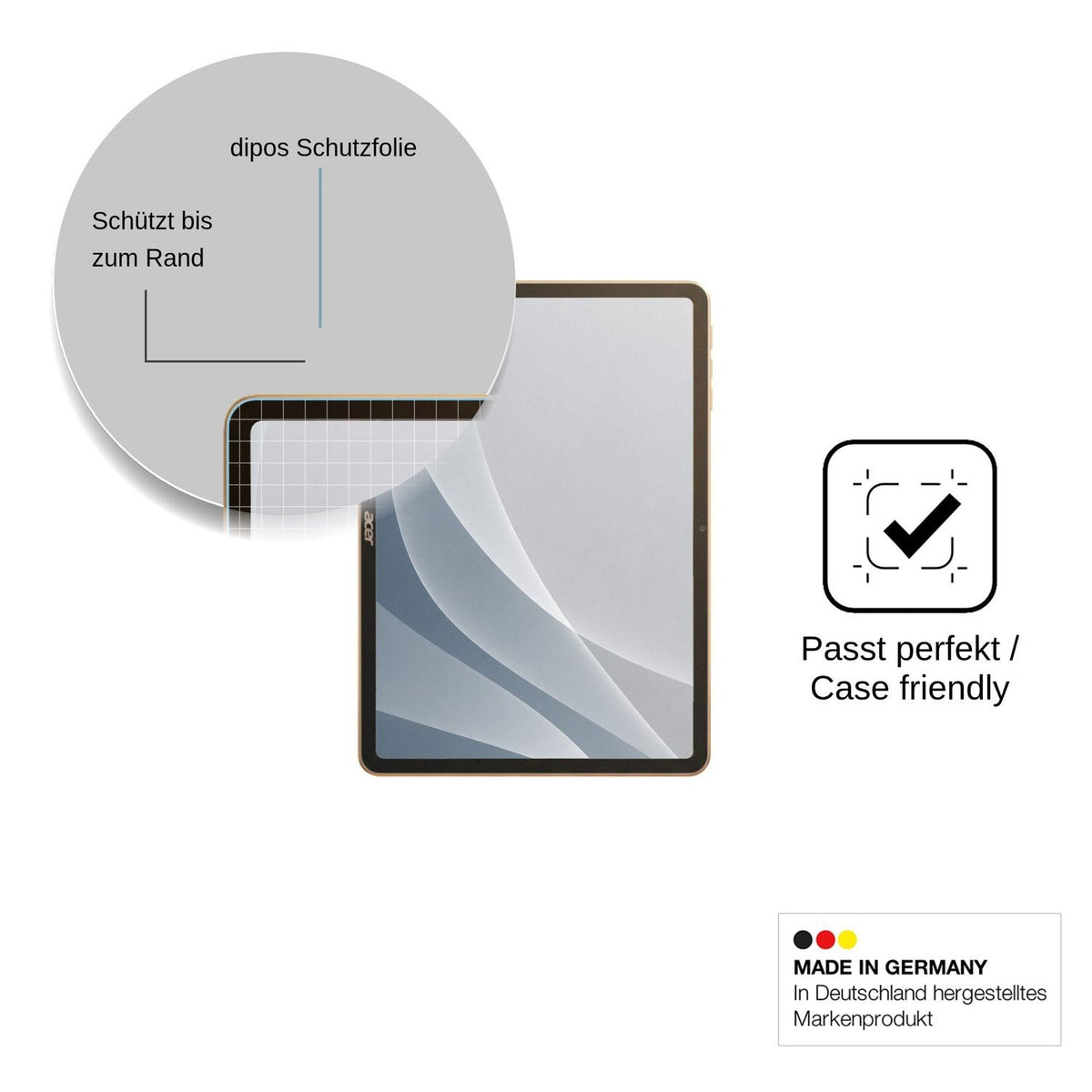 dipos Schutzfolie

Schützt bis
zum Rand

acer

Passt perfekt /
Case friendly

MADE IN GERMANY
In Deutschland hergestelltes
Markenprodukt